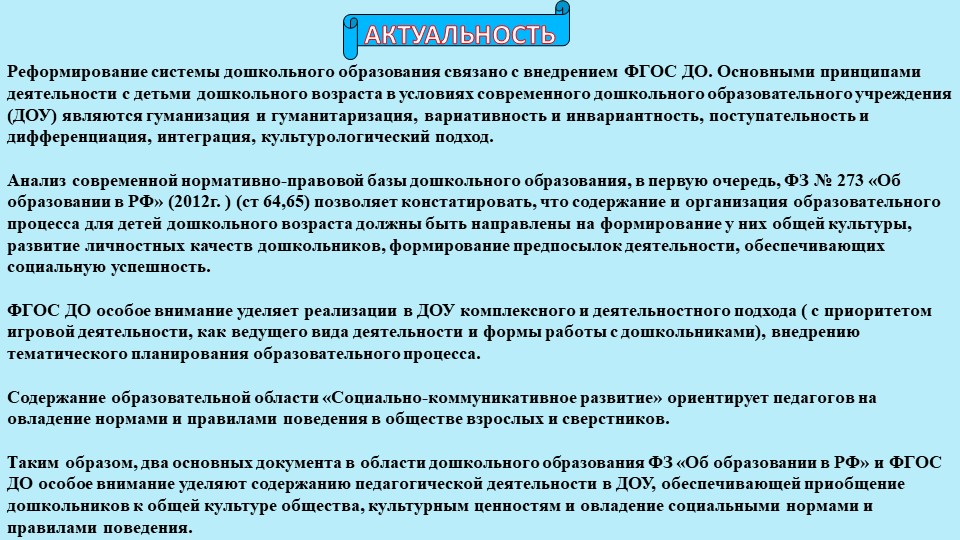 АКТУАЛЬНОСТЬ

Реформирование системы дошкольного образования связано с внедрением ФГОС ДО. Основными принципами деятельности с детьми дошкольного возраста в условиях современного дошкольного образовательного учреждения (ДОУ) являются гуманизация и гуманитаризация, вариативность и инвариантность, поступательность и дифференциация, интеграция, культурологический подход.

Анализ современной нормативно-правовой базы дошкольного образования, в первую очередь, ФЗ № 273 «Об образовании в РФ» (2012г. ) (ст 64,65) позволяет констатировать, что содержание и организация образовательного процесса для детей дошкольного возраста должны быть направлены на формирование у них общей культуры, развитие личностных качеств дошкольников, формирование предпосылок деятельности, обеспечивающих социальную успешность.

ФГОС ДО особое внимание уделяет реализации в ДОУ комплексного и деятельностного подхода ( с приоритетом игровой деятельности, как ведущего вида деятельности и формы работы с дошкольниками), внедрению тематического планирования образовательного процесса.

Содержание образовательной области «Социально-коммуникативное развитие» ориентирует педагогов на овладение нормами и правилами поведения в обществе взрослых и сверстников.

Таким образом, два основных документа в области дошкольного образования ФЗ «Об образовании в РФ» и ФГОС ДО особое внимание уделяют содержанию педагогической деятельности в ДОУ, обеспечивающей приобщение дошкольников к общей культуре общества, культурным ценностям и овладение социальными нормами и правилами поведения.